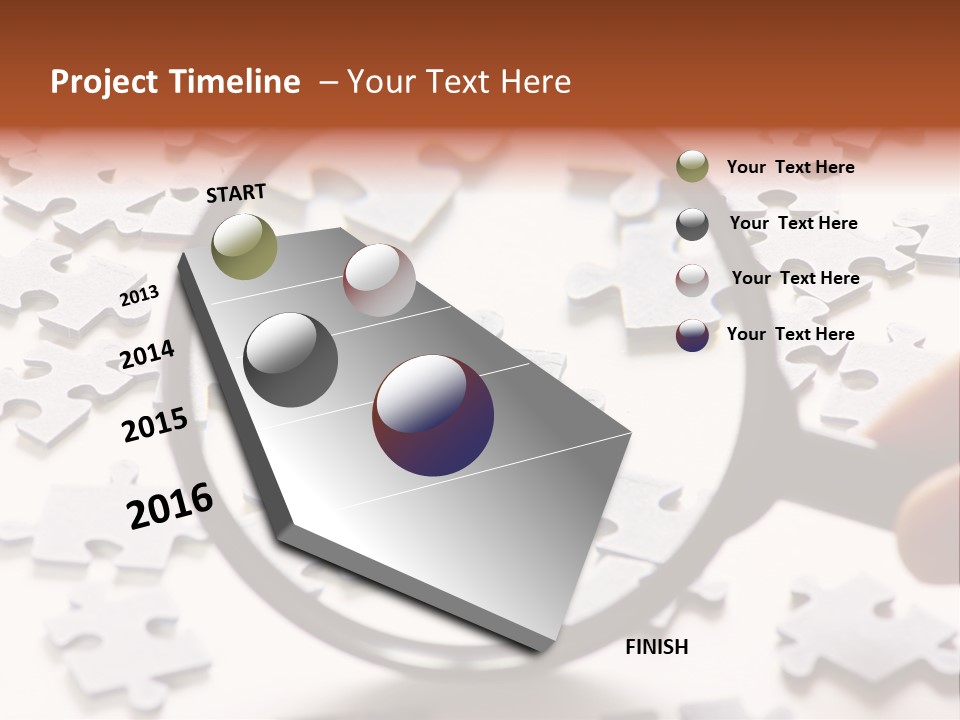 Project Timeline – Your Text Here

START

2013

2014

2015

2016

FINISH

Your Text Here

Your Text Here

Your Text Here

Your Text Here